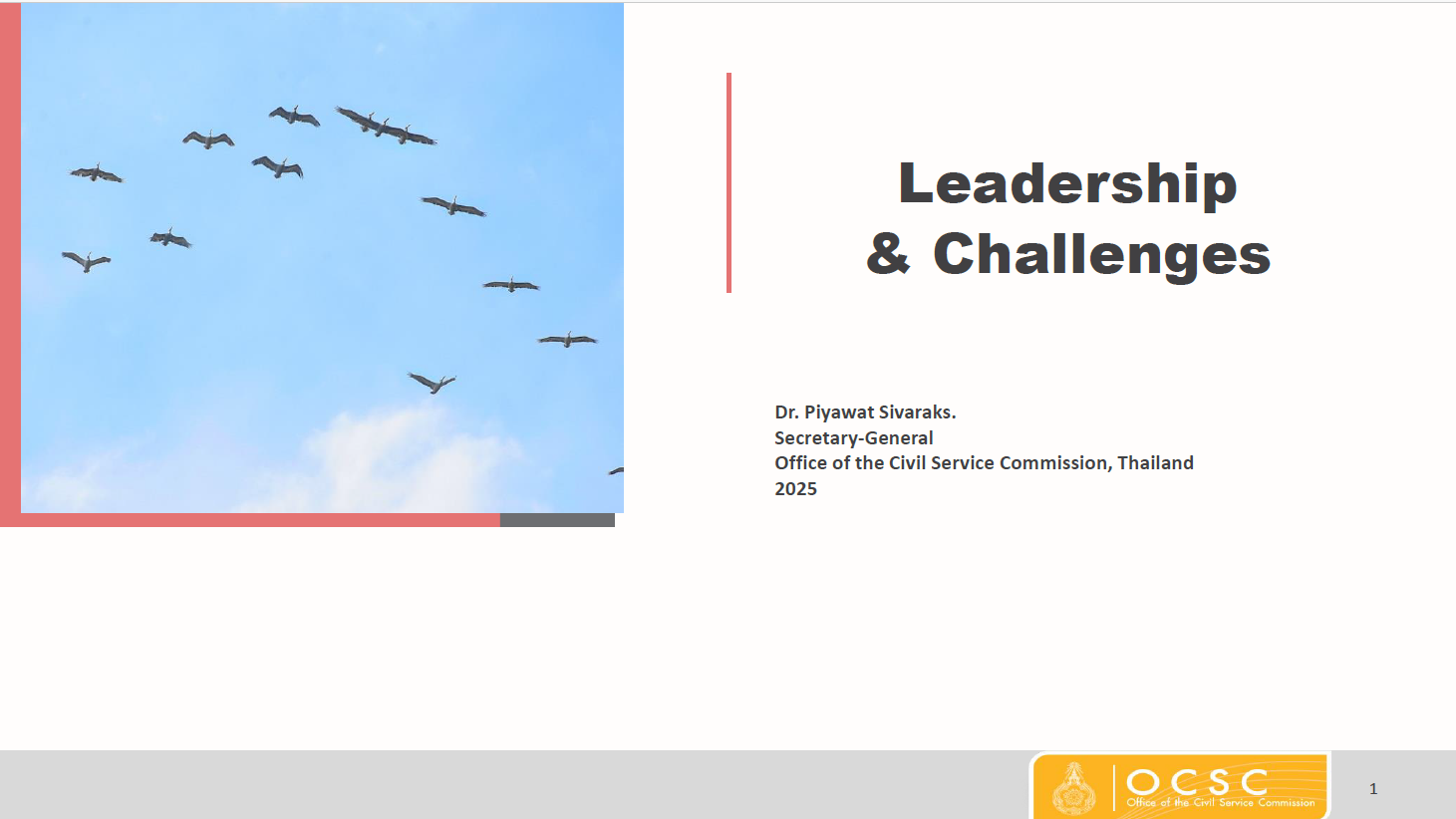 Leadership
& Challenges

Dr. Piyawat Sivaraks.
Secretary-General
Office of the Civil Service Commission, Thailand
2025

OCSC
Office of the Civil Service Commission

1